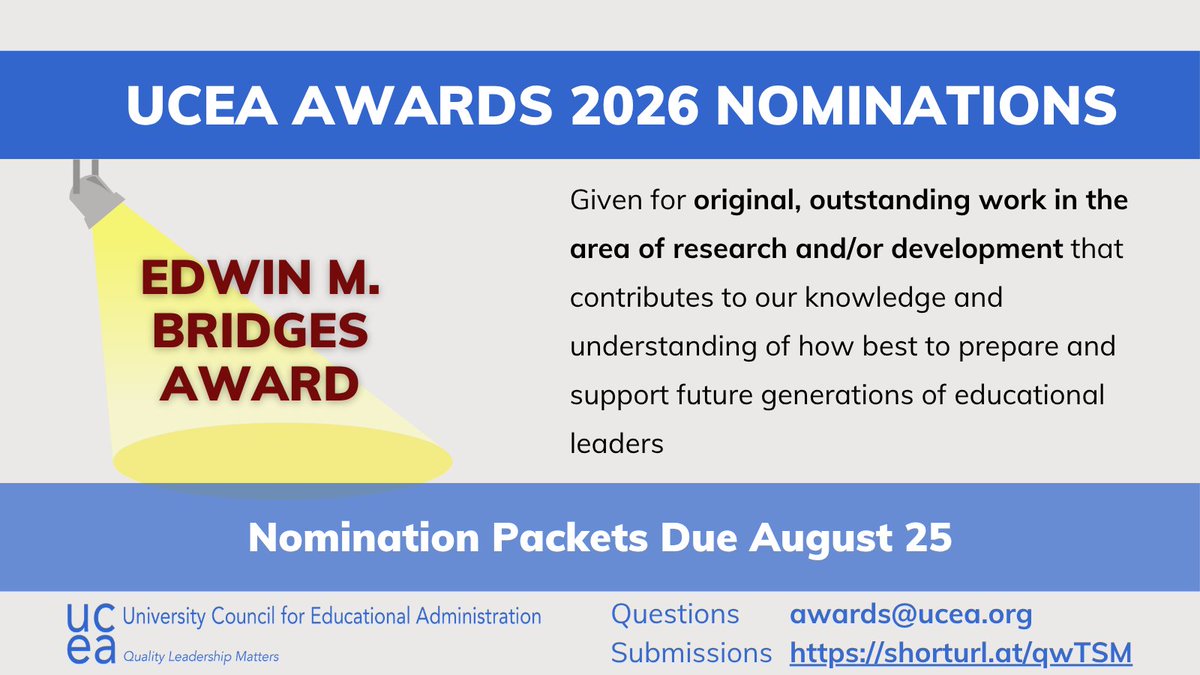 UCEA AWARDS 2026 NOMINATIONS

EDWIN M. BRIDGES AWARD

Given for original, outstanding work in the area of research and/or development that contributes to our knowledge and understanding of how best to prepare and support future generations of educational leaders

Nomination Packets Due August 25

ucea University Council for Educational Administration
Quality Leadership Matters

Questions awards@ucea.org
Submissions https://shorturl.at/qwTSM